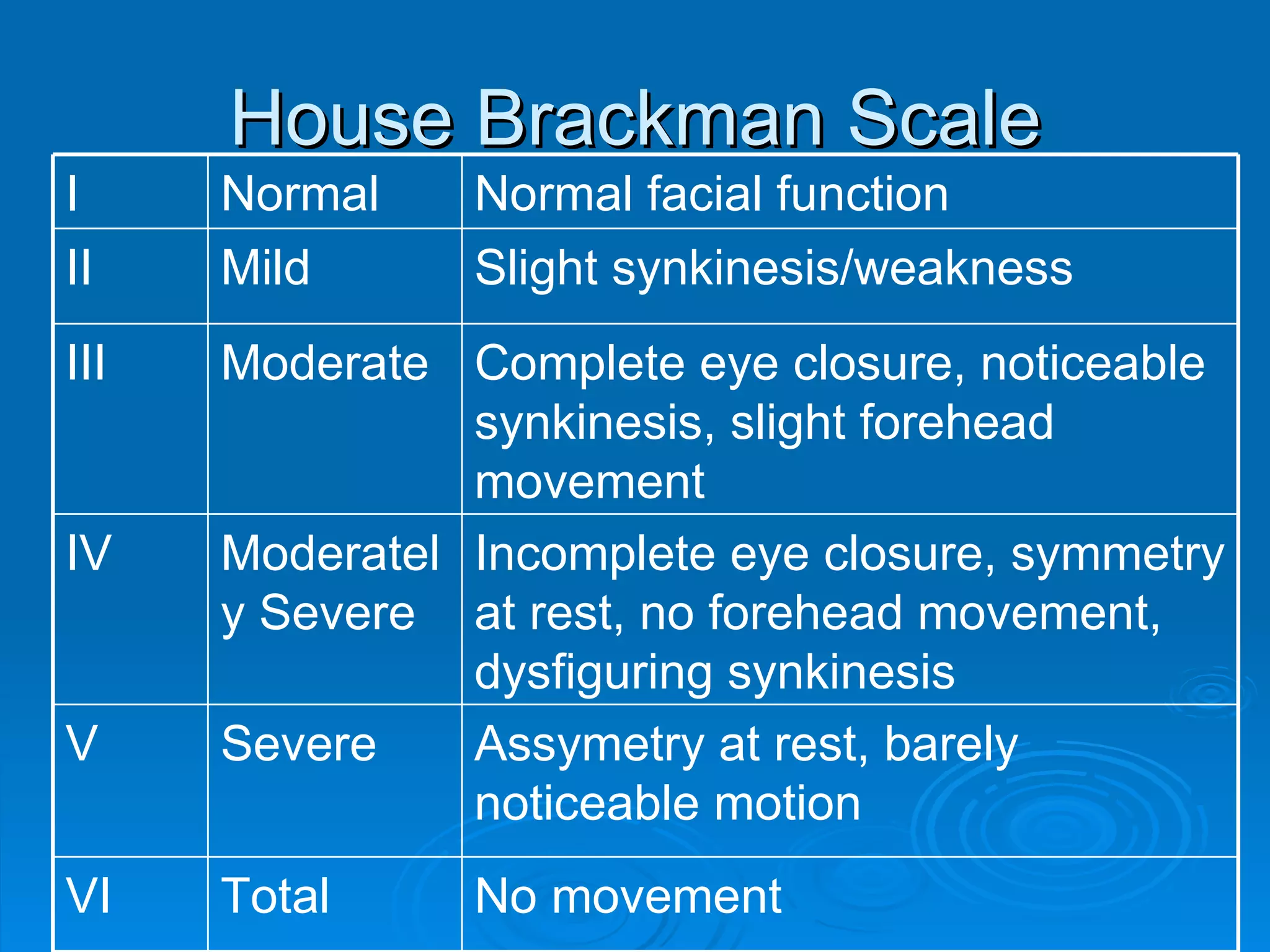 House Brackman Scale

| I | Normal | Normal facial function |
|---|---|---|
| II | Mild | Slight synkinesis/weakness |
| III | Moderate | Complete eye closure, noticeable synkinesis, slight forehead movement |
| IV | Moderately Severe | Incomplete eye closure, symmetry at rest, no forehead movement, dysfiguring synkinesis |
| V | Severe | Assymetry at rest, barely noticeable motion |
| VI | Total | No movement |